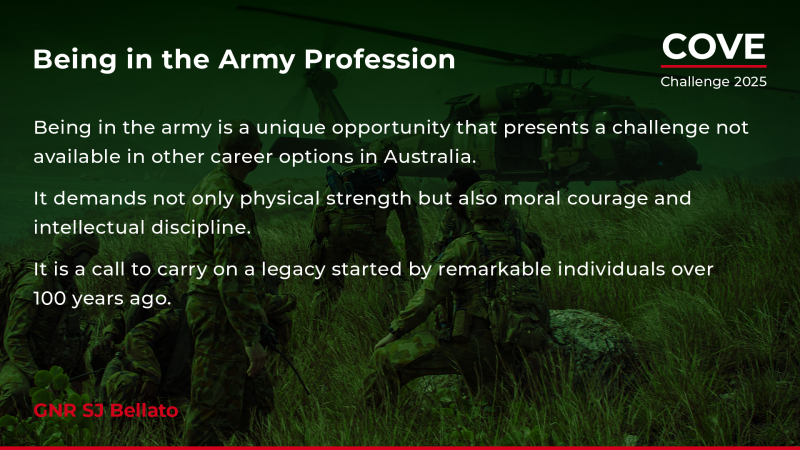 Being in the Army Profession

COVE
Challenge 2025

Being in the army is a unique opportunity that presents a challenge not available in other career options in Australia.

It demands not only physical strength but also moral courage and intellectual discipline.

It is a call to carry on a legacy started by remarkable individuals over 100 years ago.

GNR SJ Bellato